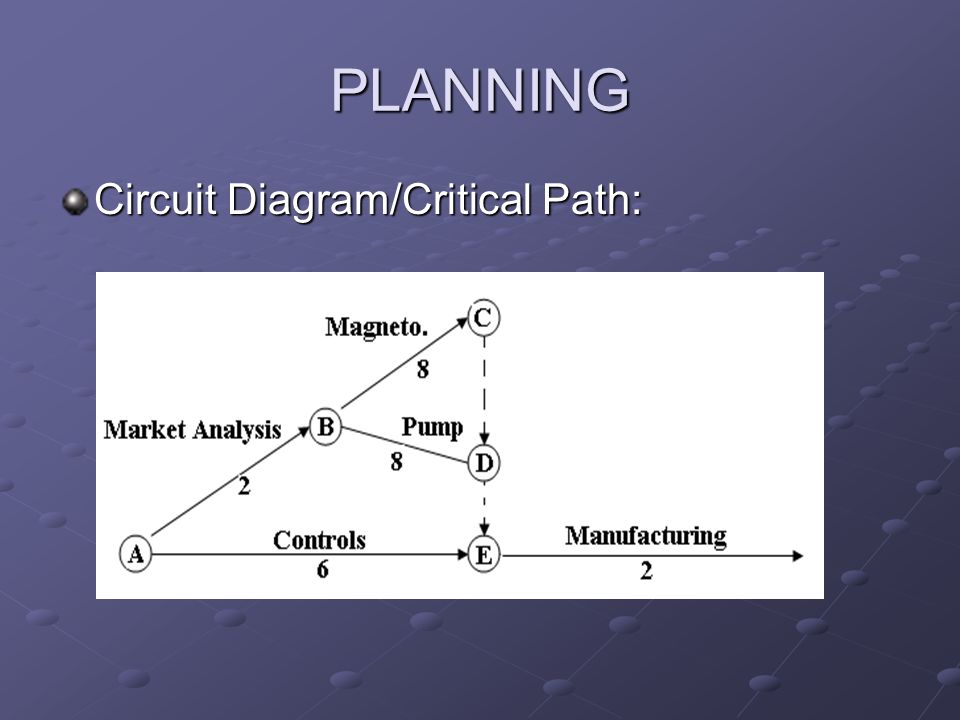 PLANNING

Circuit Diagram/Critical Path:

Magneto.
C
8
Market Analysis
B
Pump
8
D
2
A
Controls
6
E
Manufacturing
2